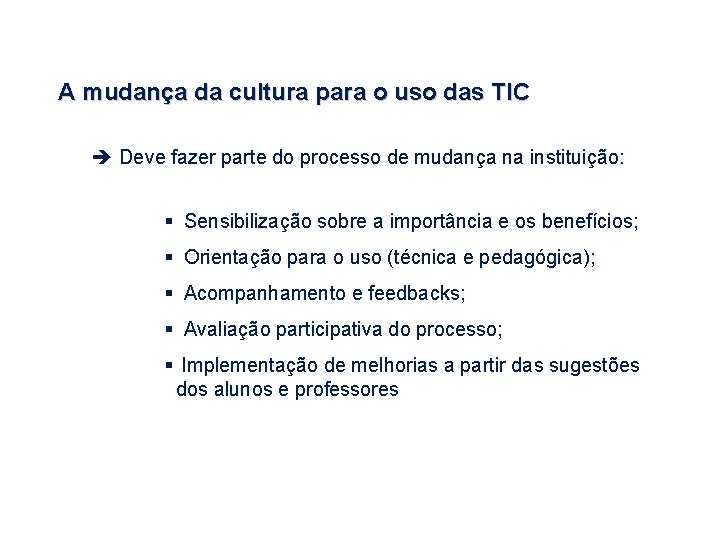 A mudança da cultura para o uso das TIC

➔ Deve fazer parte do processo de mudança na instituição:

▪ Sensibilização sobre a importância e os benefícios;

▪ Orientação para o uso (técnica e pedagógica);

▪ Acompanhamento e feedbacks;

▪ Avaliação participativa do processo;

▪ Implementação de melhorias a partir das sugestões dos alunos e professores